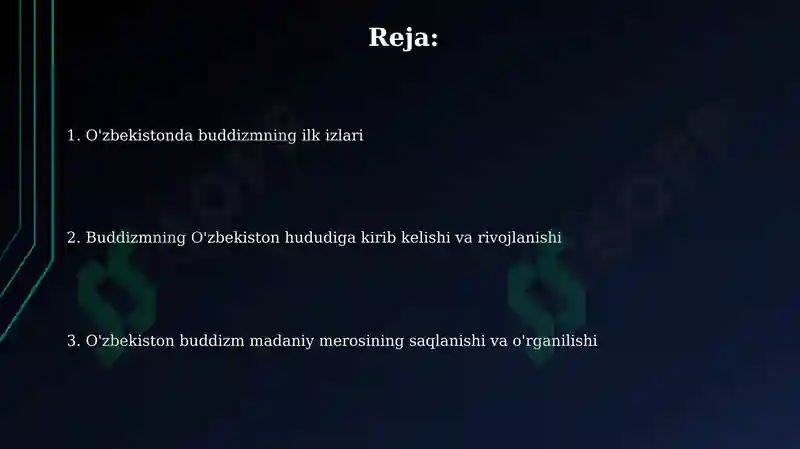 Reja:

1. O'zbekistonda buddizmning ilk izlari

2. Buddizmning O'zbekiston hududiga kirib kelishi va rivojlanishi

3. O'zbekiston buddizm madaniy merosining saqlanishi va o'rganilishi